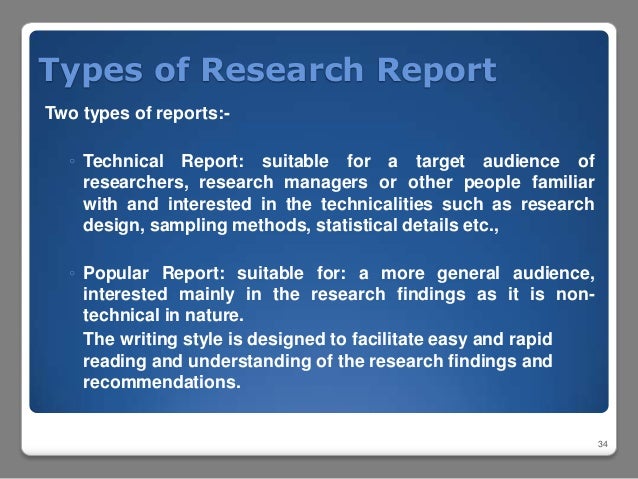 Types of Research Report

Two types of reports:-

◦ Technical Report: suitable for a target audience of researchers, research managers or other people familiar with and interested in the technicalities such as research design, sampling methods, statistical details etc.,

◦ Popular Report: suitable for: a more general audience, interested mainly in the research findings as it is non-technical in nature.
The writing style is designed to facilitate easy and rapid reading and understanding of the research findings and recommendations.

34